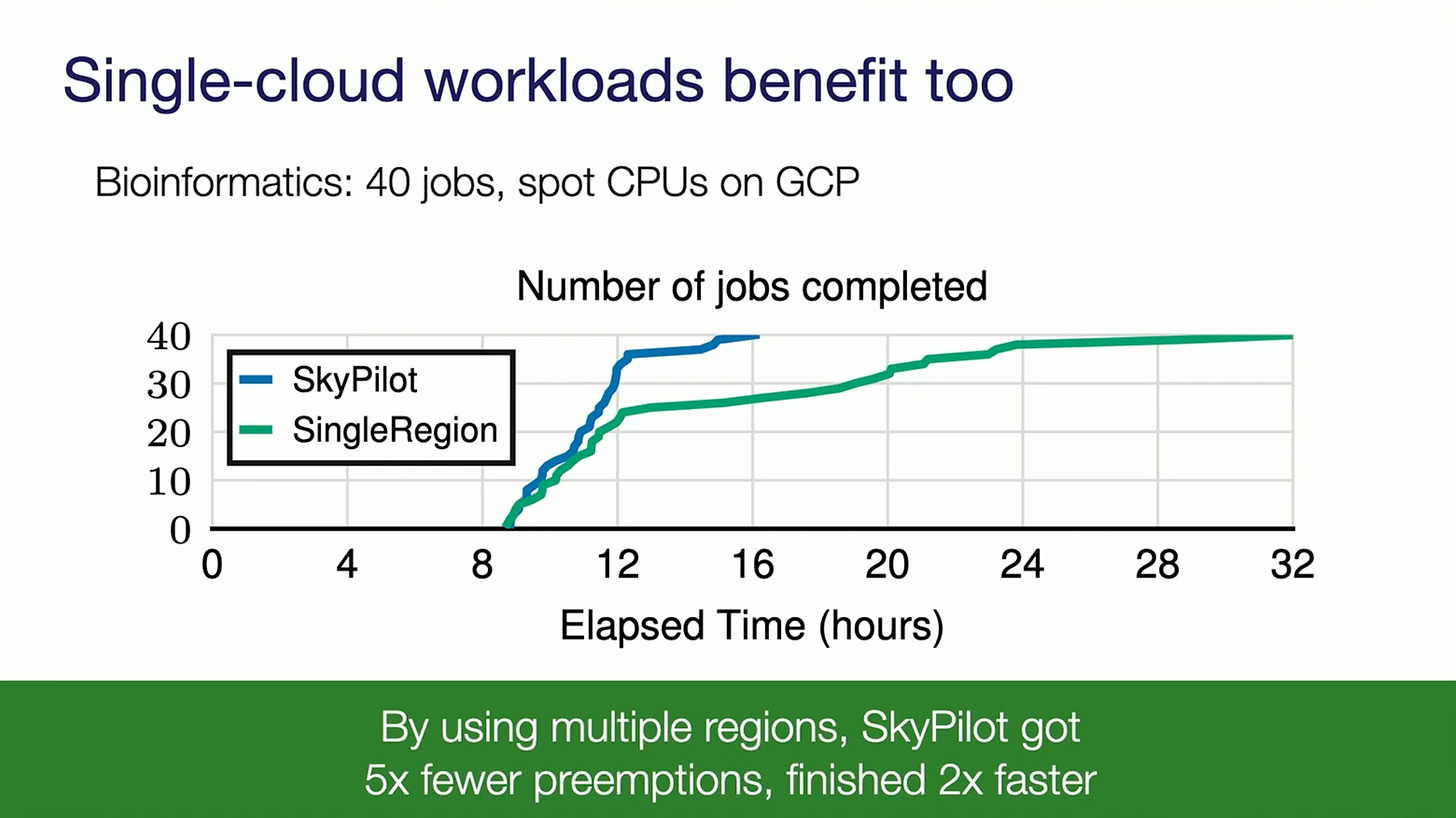 Single-cloud workloads benefit too

Bioinformatics: 40 jobs, spot CPUs on GCP

Number of jobs completed

40
30
20
10
0

SkyPilot
SingleRegion

0 4 8 12 16 20 24 28 32

Elapsed Time (hours)

By using multiple regions, SkyPilot got 5x fewer preemptions, finished 2x faster